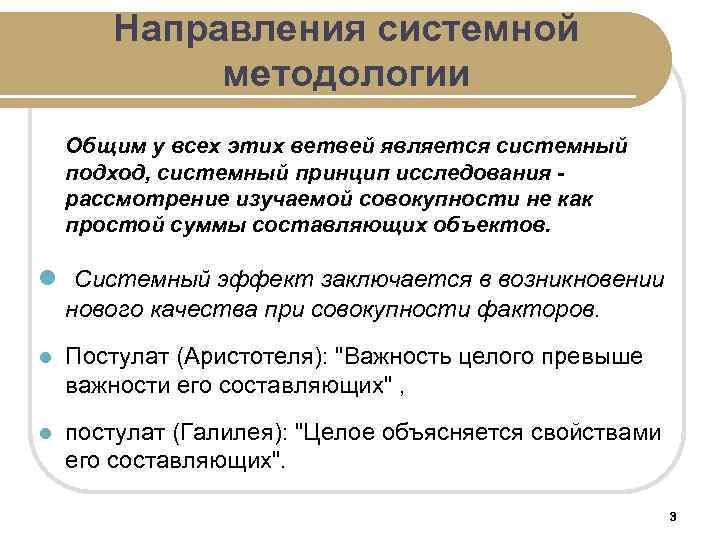 Направления системной методологии

Общим у всех этих ветвей является системный подход, системный принцип исследования - рассмотрение изучаемой совокупности не как простой суммы составляющих объектов.

Системный эффект заключается в возникновении нового качества при совокупности факторов.

Постулат (Аристотеля): "Важность целого превыше важности его составляющих" ,

постулат (Галилея): "Целое объясняется свойствами его составляющих".

3